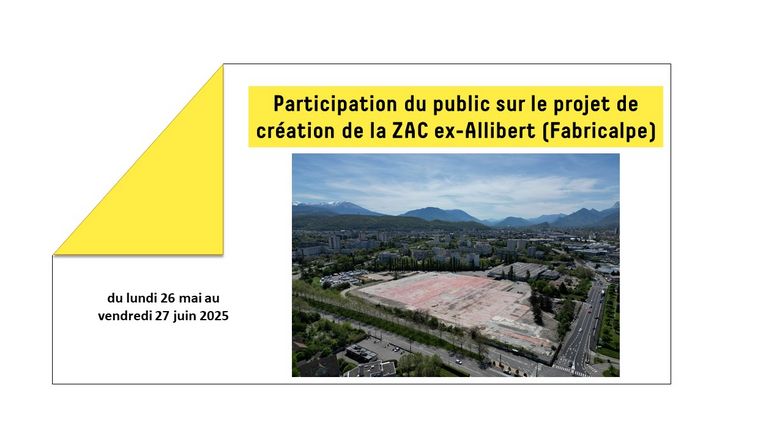 Participation du public sur le projet de création de la ZAC ex-Allibert (Fabricalpe)

du lundi 26 mai au vendredi 27 juin 2025